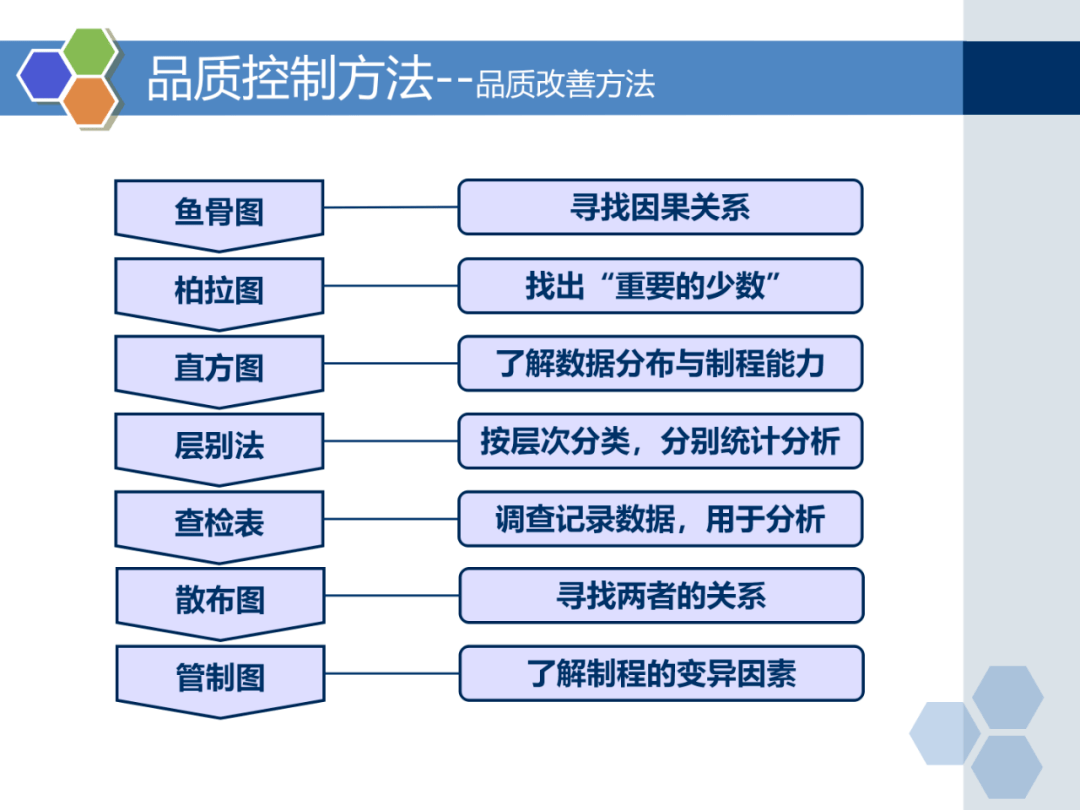 品质控制方法--品质改善方法

鱼骨图
寻找因果关系

柏拉图
找出“重要的少数”

直方图
了解数据分布与制程能力

层别法
按层次分类，分别统计分析

查检表
调查记录数据，用于分析

散布图
寻找两者的关系

管制图
了解制程的变异因素